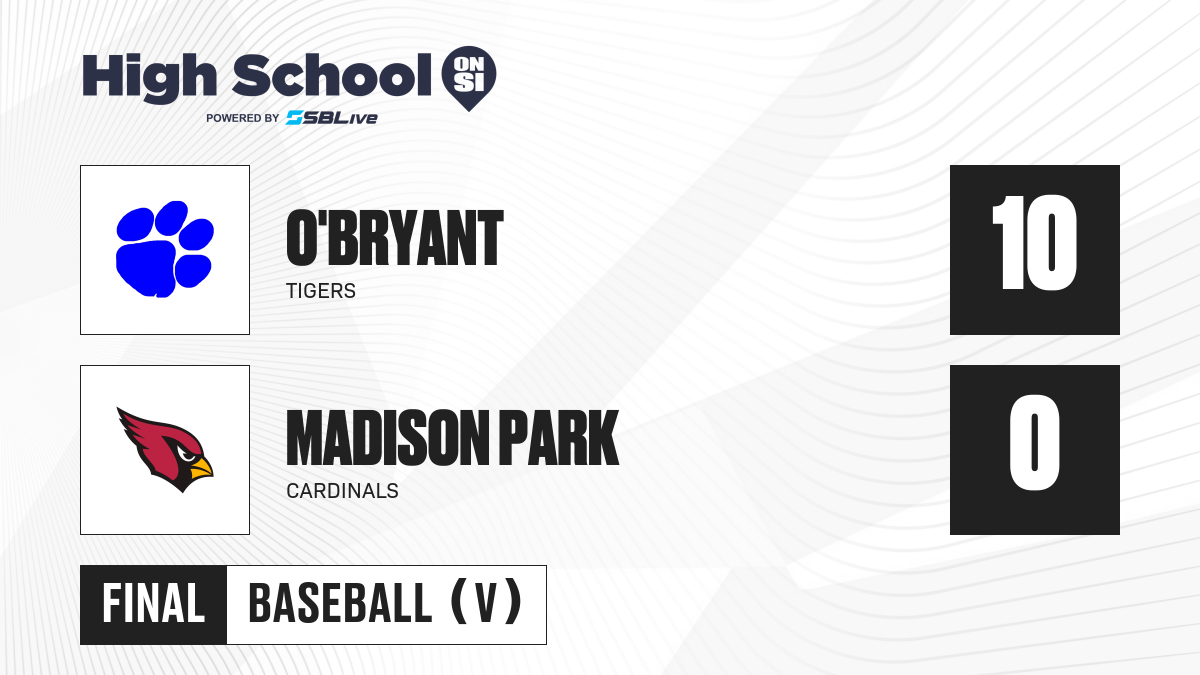 High School ON SI
POWERED BY SBLive

O'BRYANT
TIGERS

10

MADISON PARK
CARDINALS

0

FINAL BASEBALL (V)